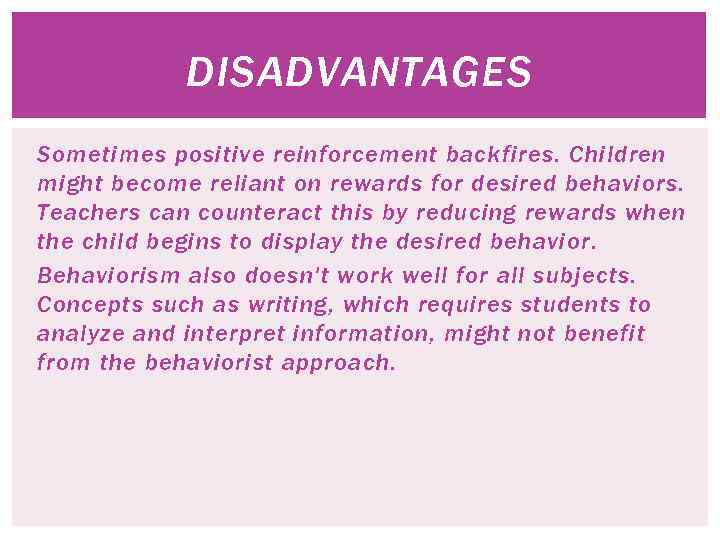 DISADVANTAGES

Sometimes positive reinforcement backfires. Children might become reliant on rewards for desired behaviors. Teachers can counteract this by reducing rewards when the child begins to display the desired behavior.

Behaviorism also doesn't work well for all subjects. Concepts such as writing, which requires students to analyze and interpret information, might not benefit from the behaviorist approach.